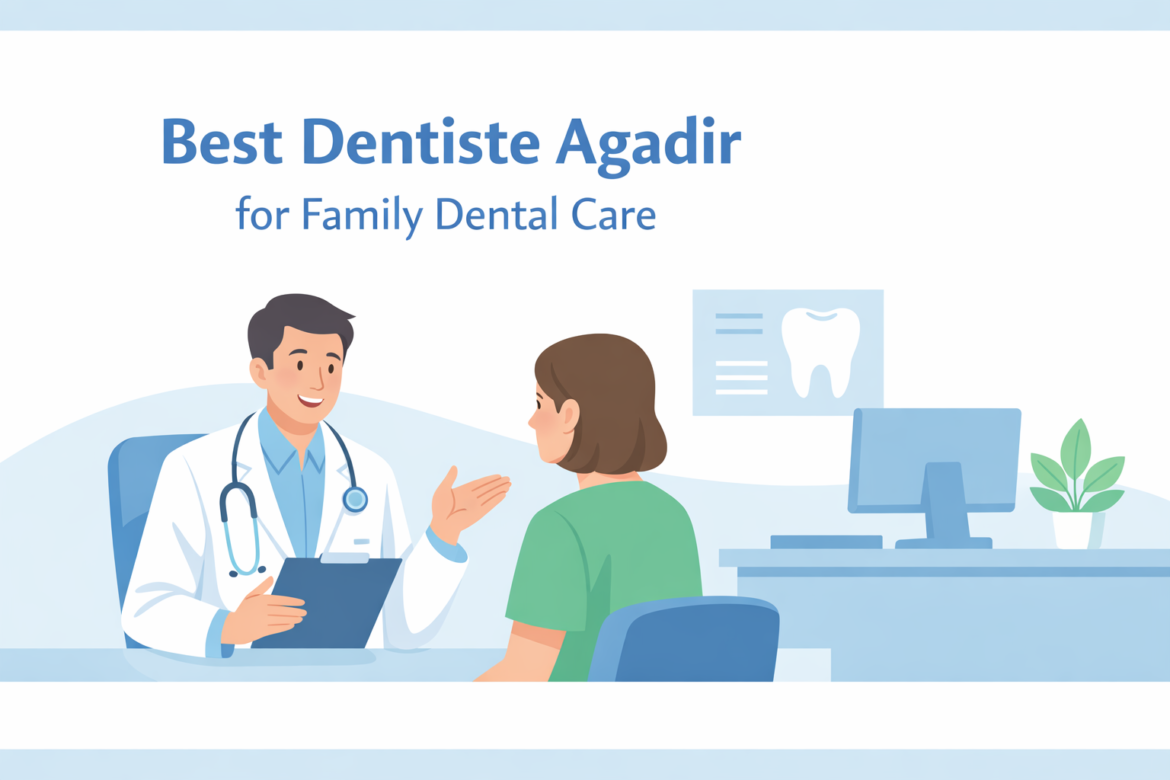 Best Dentiste Agadir
for Family Dental Care